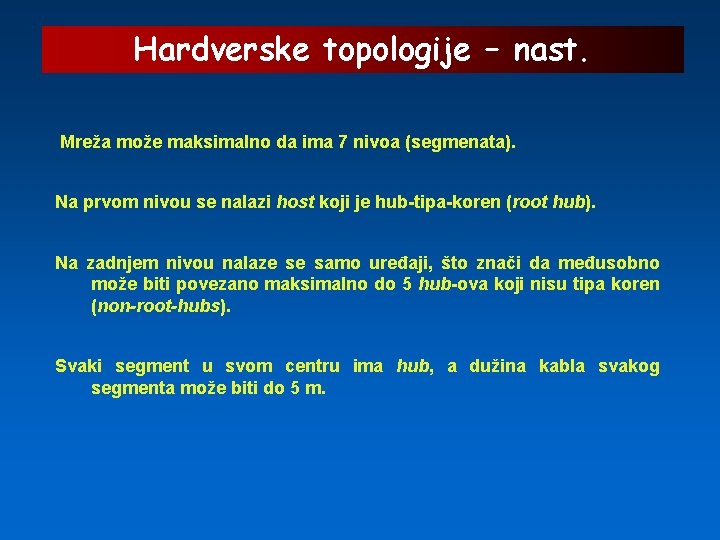 Hardverske topologije – nast.

Mreža može maksimalno da ima 7 nivoa (segmenata).

Na prvom nivou se nalazi host koji je hub-tipa-koren (root hub).

Na zadnjem nivou nalaze se samo uređaji, što znači da međusobno može biti povezano maksimalno do 5 hub-ova koji nisu tipa koren (non-root-hubs).

Svaki segment u svom centru ima hub, a dužina kabla svakog segmenta može biti do 5 m.